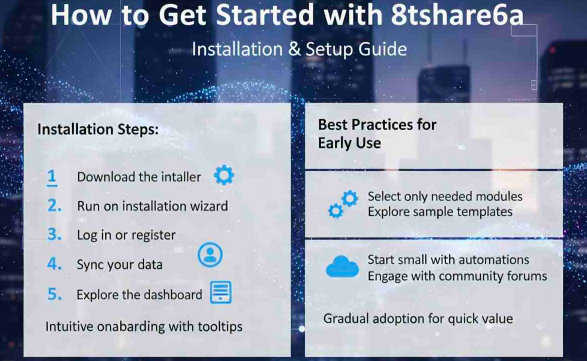 How to Get Started with 8tshare6a

Installation & Setup Guide

Installation Steps:

1 Download the intaller

2. Run on installation wizard

3. Log in or register

4. Sync your data

5. Explore the dashboard

Intuitive onabarding with tooltips

Best Practices for Early Use

Select only needed modules
Explore sample templates

Start small with automations
Engage with community forums

Gradual adoption for quick value